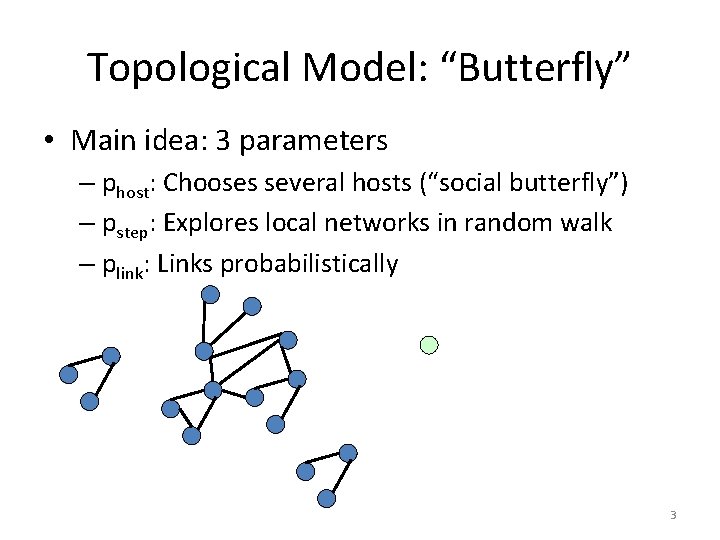 Topological Model: “Butterfly”

• Main idea: 3 parameters
– $p_{host}$: Chooses several hosts (“social butterfly”)
– $p_{step}$: Explores local networks in random walk
– $p_{link}$: Links probabilistically

3